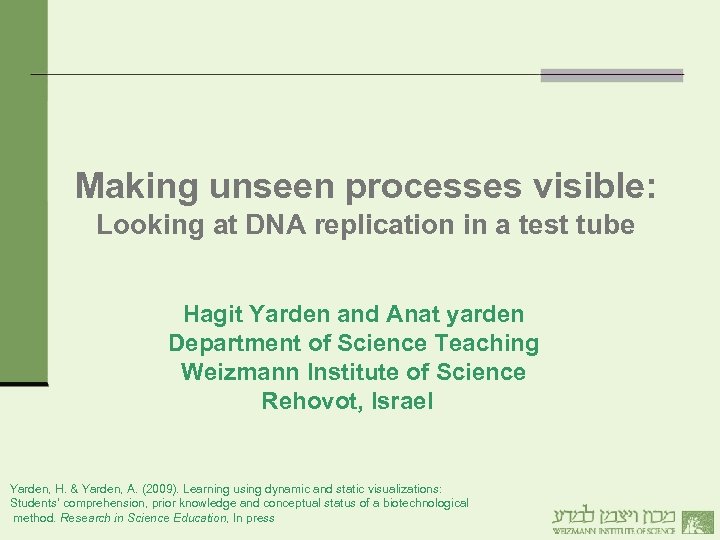 Making unseen processes visible:
Looking at DNA replication in a test tube

Hagit Yarden and Anat yarden
Department of Science Teaching
Weizmann Institute of Science
Rehovot, Israel

Yarden, H. & Yarden, A. (2009). Learning using dynamic and static visualizations: Students' comprehension, prior knowledge and conceptual status of a biotechnological method. Research in Science Education, In press

מכון ויצמן למדע
WEIZMANN INSTITUTE OF SCIENCE